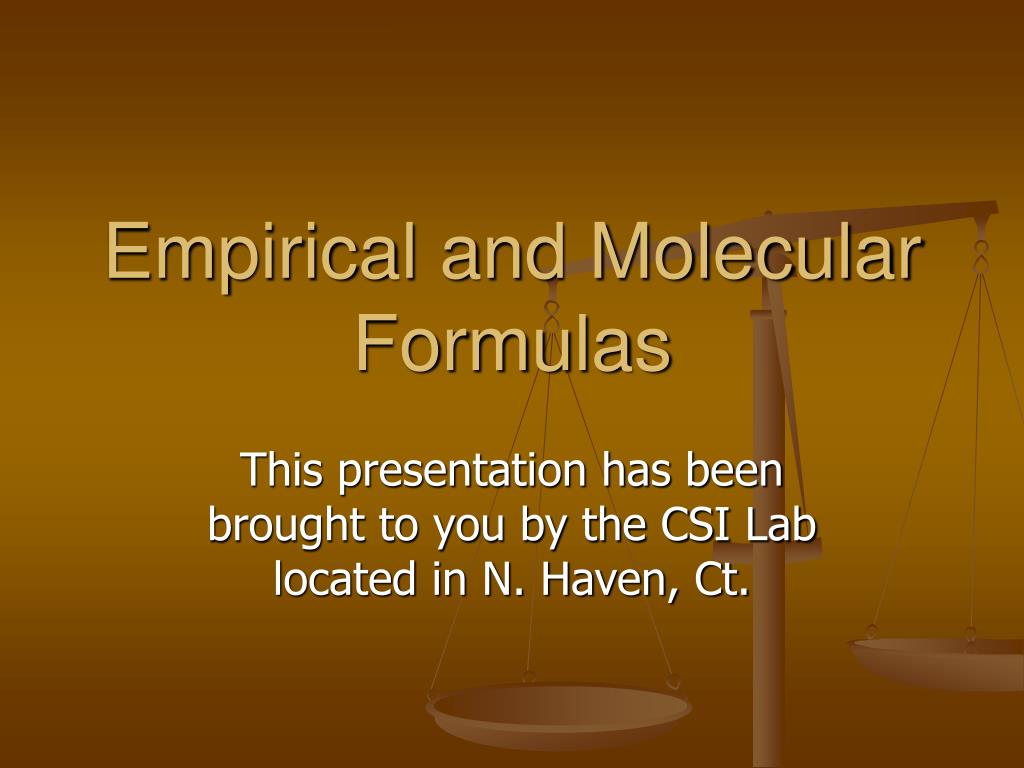 Empirical and Molecular Formulas

This presentation has been brought to you by the CSI Lab located in N. Haven, Ct.